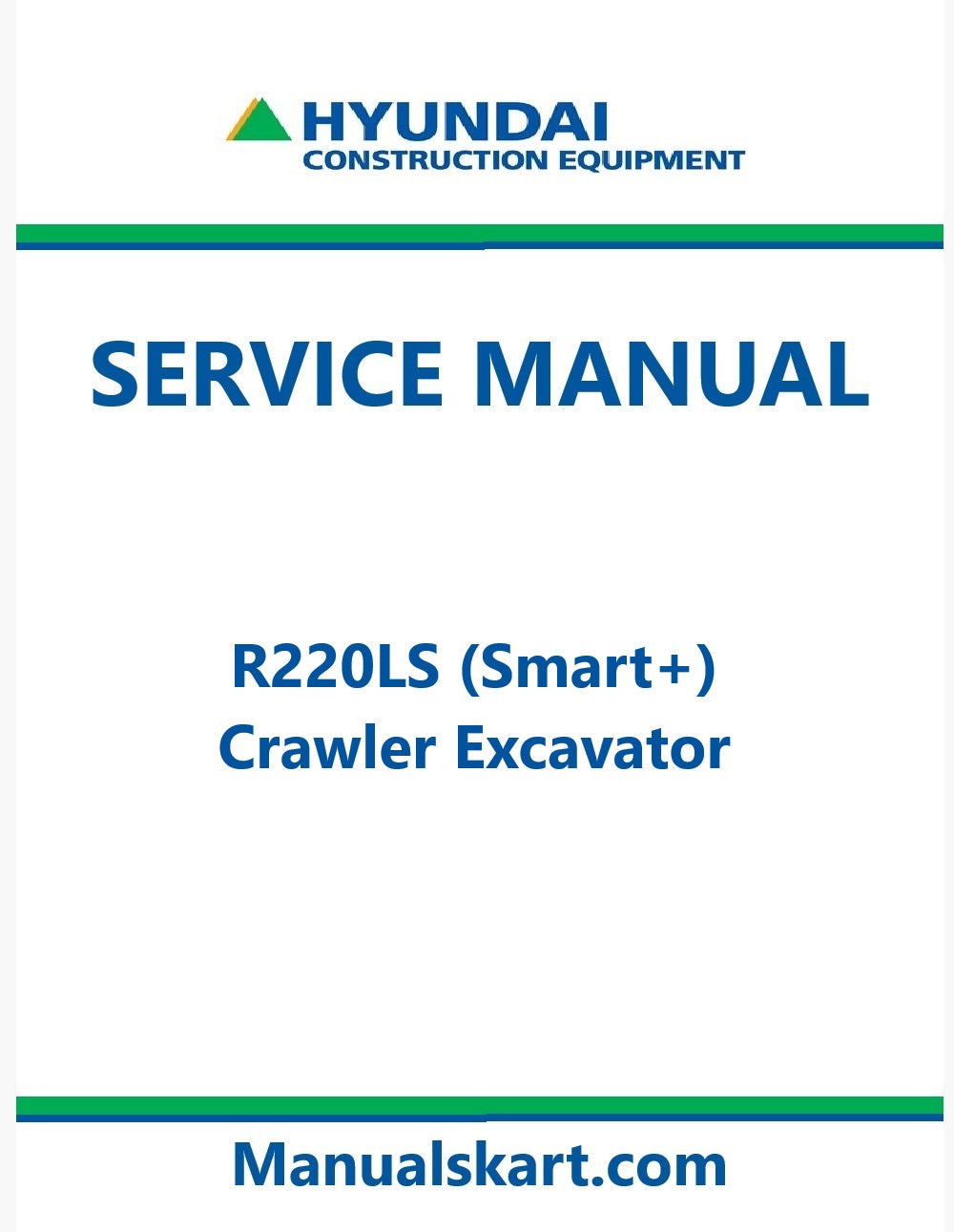 HYUNDAI
CONSTRUCTION EQUIPMENT

SERVICE MANUAL

R220LS (Smart+)
Crawler Excavator

Manualskart.com